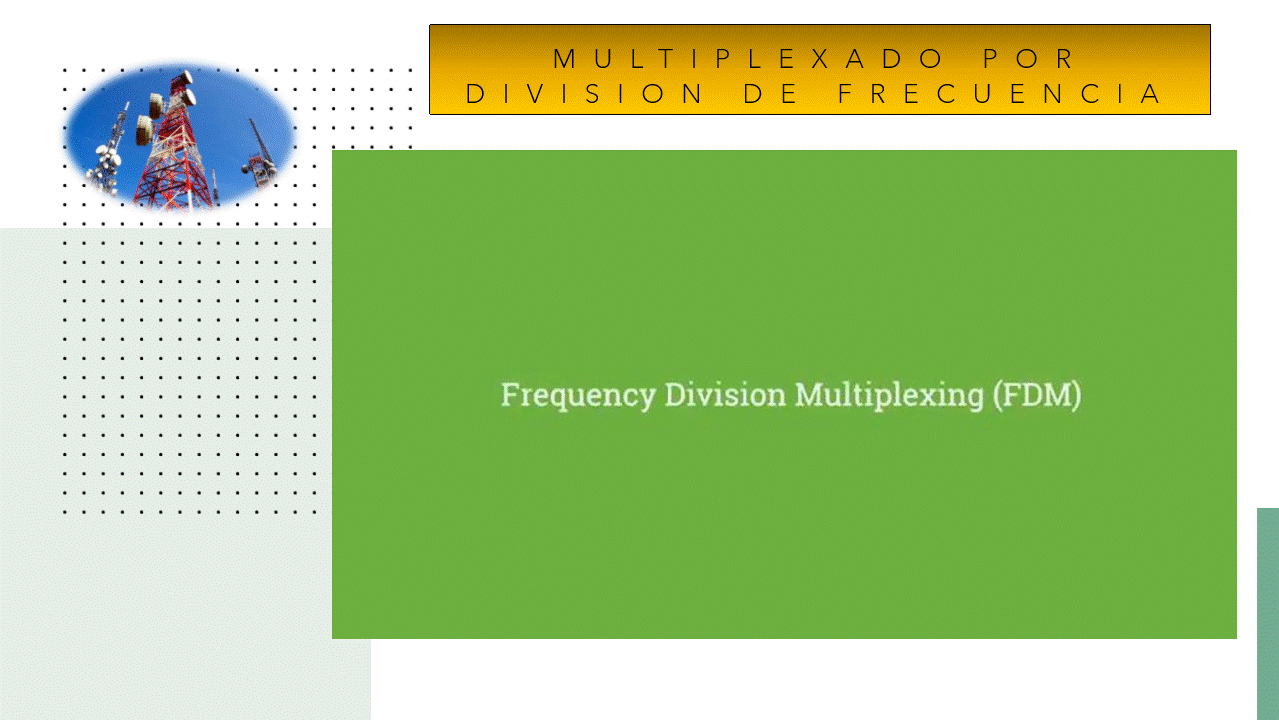 MULTIPLEXADO POR DIVISION DE FRECUENCIA

Frequency Division Multiplexing (FDM)